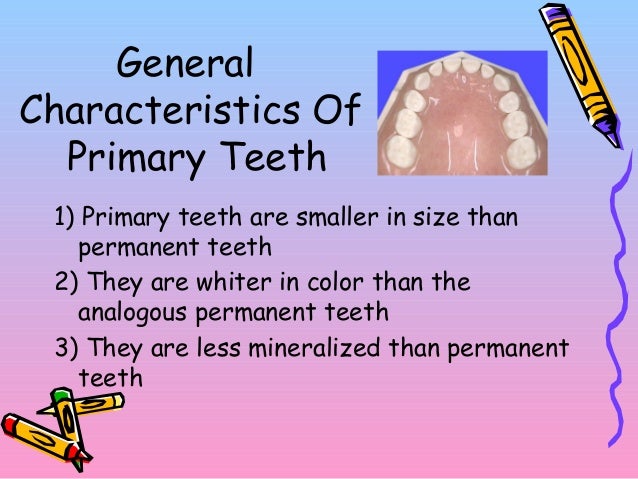 General Characteristics Of Primary Teeth

1) Primary teeth are smaller in size than permanent teeth

2) They are whiter in color than the analogous permanent teeth

3) They are less mineralized than permanent teeth